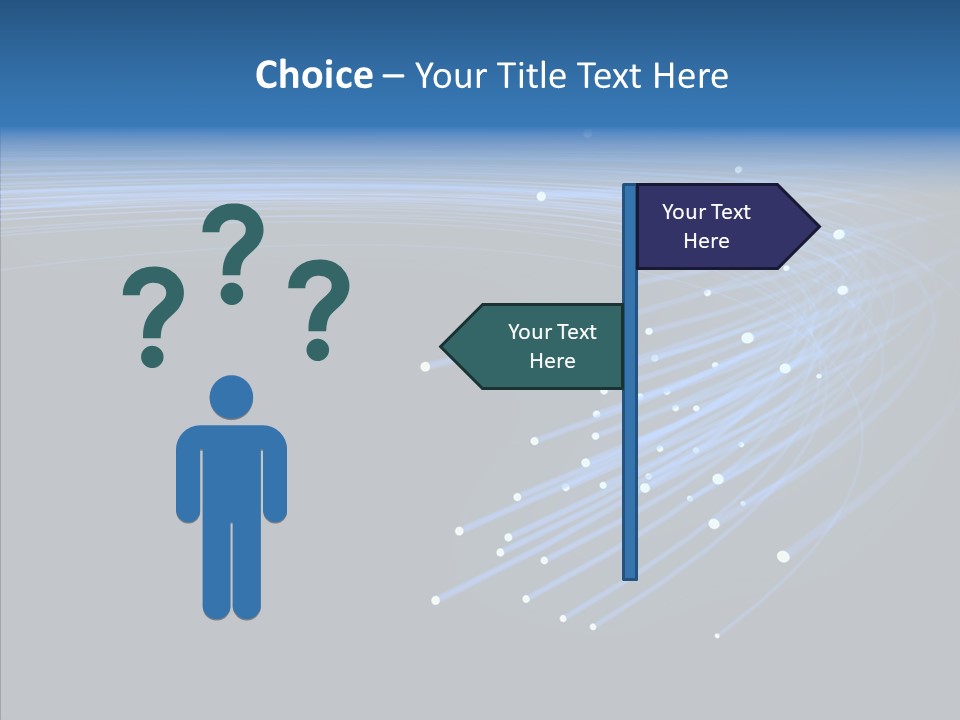 Choice – Your Title Text Here

? ? ?

Your Text Here

Your Text Here